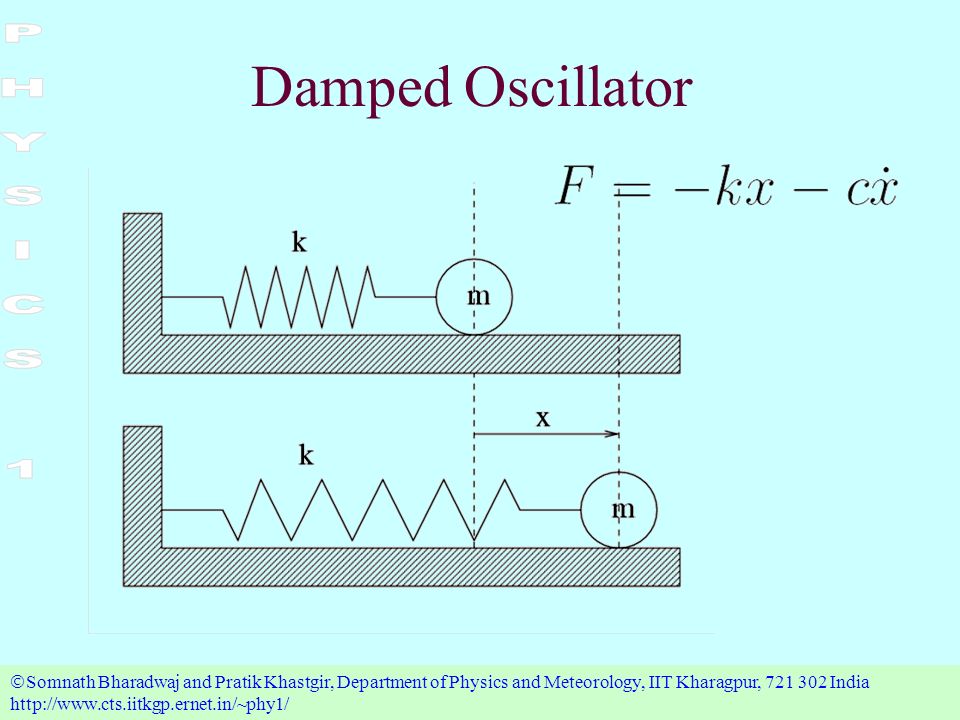 PHYSICS 1

Damped Oscillator

$F = -kx - c\dot{x}$

k

m

x

k

m

©Somnath Bharadwaj and Pratik Khastgir, Department of Physics and Meteorology, IIT Kharagpur, 721 302 India
http://www.cts.iitkgp.ernet.in/~phy1/